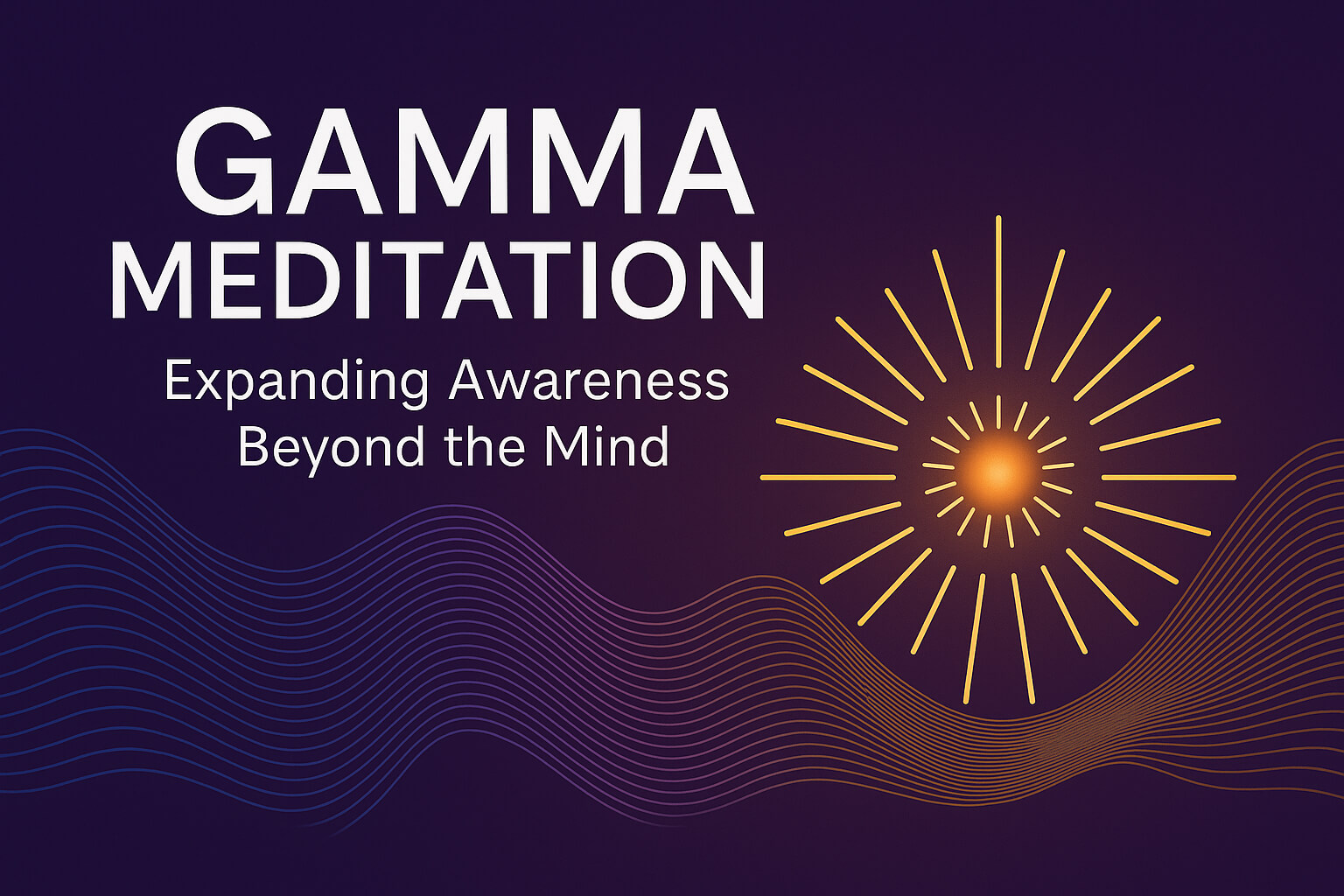 GAMMA
MEDITATION
Expanding Awareness
Beyond the Mind